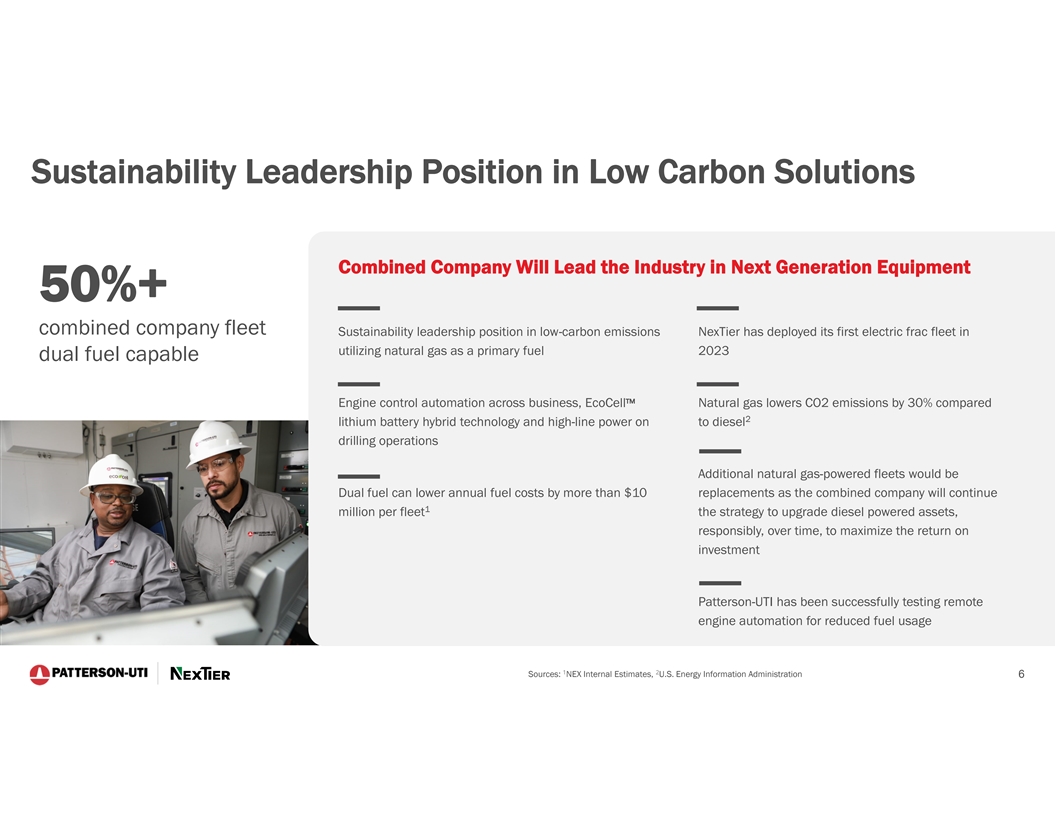 Sustainability Leadership Position in Low Carbon Solutions

50%+

combined company fleet dual fuel capable

Combined Company Will Lead the Industry in Next Generation Equipment

Sustainability leadership position in low-carbon emissions utilizing natural gas as a primary fuel

Engine control automation across business, EcoCell™ lithium battery hybrid technology and high-line power on drilling operations

Dual fuel can lower annual fuel costs by more than $10 million per fleet$^1$

NexTier has deployed its first electric frac fleet in 2023

Natural gas lowers CO2 emissions by 30% compared to diesel$^2$

Additional natural gas-powered fleets would be replacements as the combined company will continue the strategy to upgrade diesel powered assets, responsibly, over time, to maximize the return on investment

Patterson-UTI has been successfully testing remote engine automation for reduced fuel usage

PATTERSON-UTI NEXTIER

Sources: $^1$NEX Internal Estimates, $^2$U.S. Energy Information Administration

6